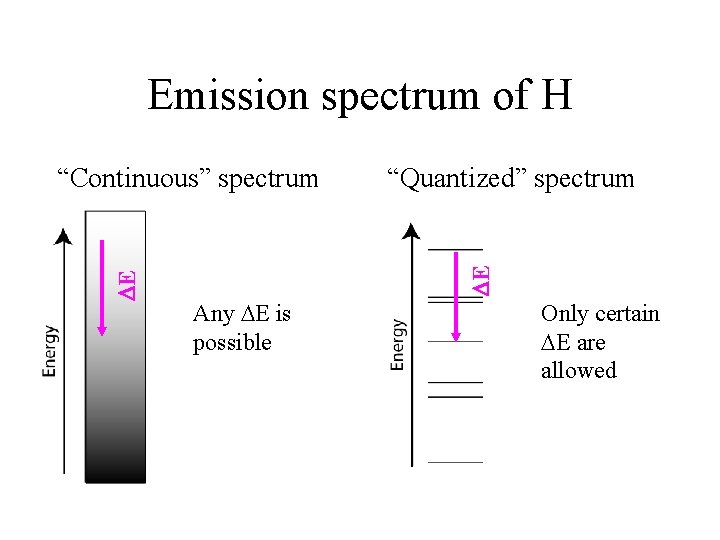 Emission spectrum of H

“Continuous” spectrum

Energy

$\Delta E$

Any $\Delta E$ is possible

“Quantized” spectrum

Energy

$\Delta E$

Only certain $\Delta E$ are allowed